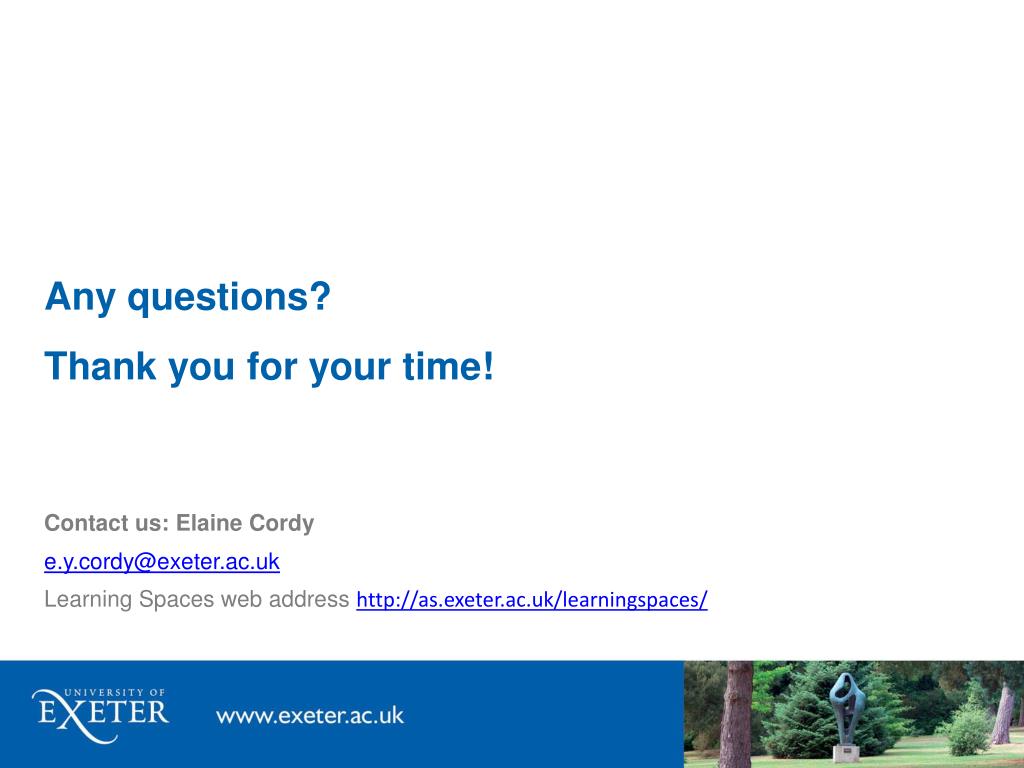 Any questions?

Thank you for your time!

Contact us: Elaine Cordy

e.y.cordy@exeter.ac.uk

Learning Spaces web address http://as.exeter.ac.uk/learningspaces/

UNIVERSITY OF EXETER

www.exeter.ac.uk